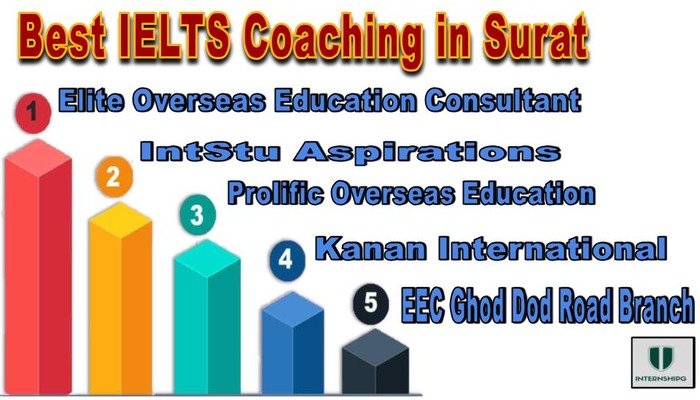 Best IELTS Coaching in Surat

1 Elite Overseas Education Consultant

2 IntStu Aspirations

3 Prolific Overseas Education

4 Kanan International

5 EEC Ghod Dod Road Branch

INTERNSHIPG